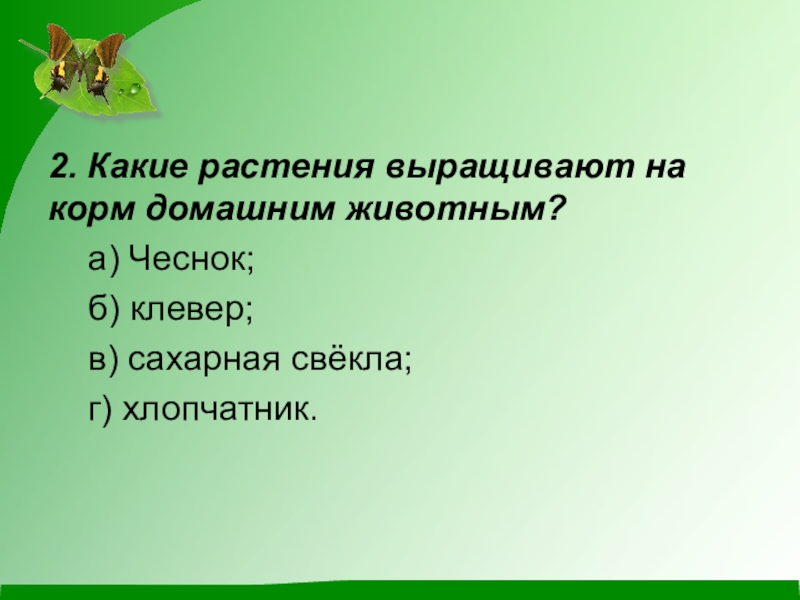 2. Какие растения выращивают на корм домашним животным?

а) Чеснок;

б) клевер;

в) сахарная свёкла;

г) хлопчатник.